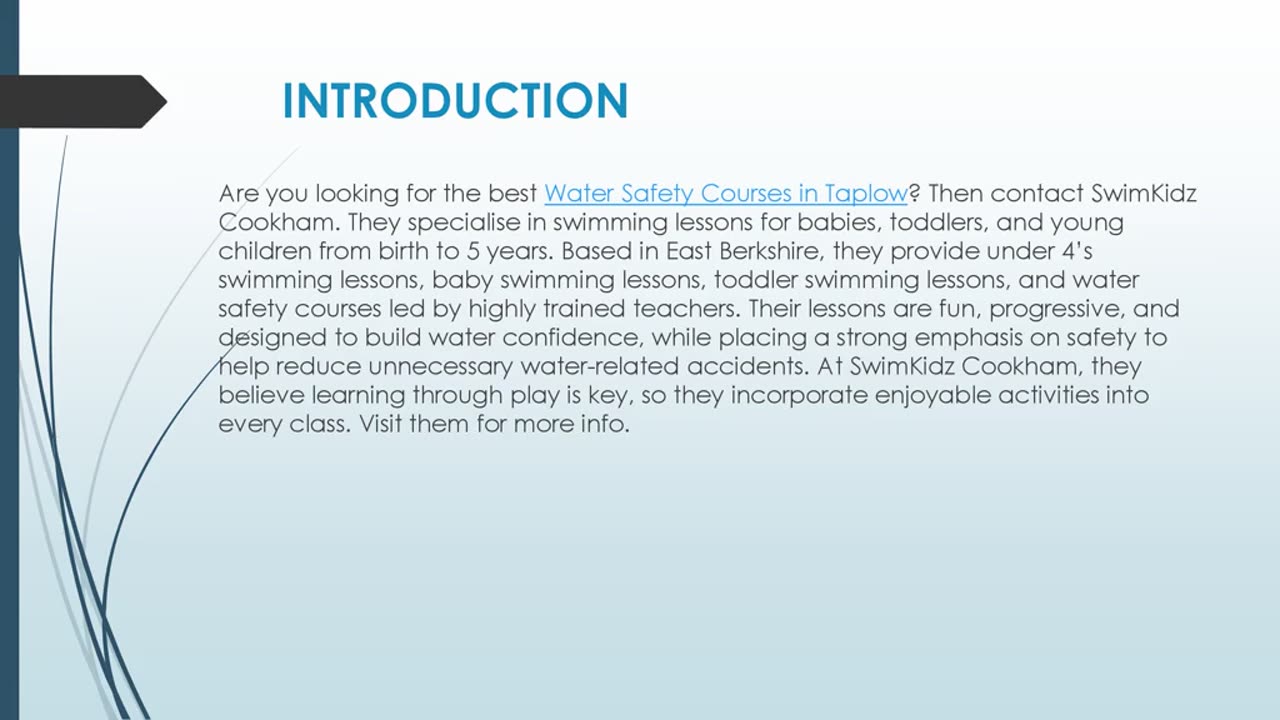 INTRODUCTION

Are you looking for the best Water Safety Courses in Taplow? Then contact SwimKidz Cookham. They specialise in swimming lessons for babies, toddlers, and young children from birth to 5 years. Based in East Berkshire, they provide under 4's swimming lessons, baby swimming lessons, toddler swimming lessons, and water safety courses led by highly trained teachers. Their lessons are fun, progressive, and designed to build water confidence, while placing a strong emphasis on safety to help reduce unnecessary water-related accidents. At SwimKidz Cookham, they believe learning through play is key, so they incorporate enjoyable activities into every class. Visit them for more info.